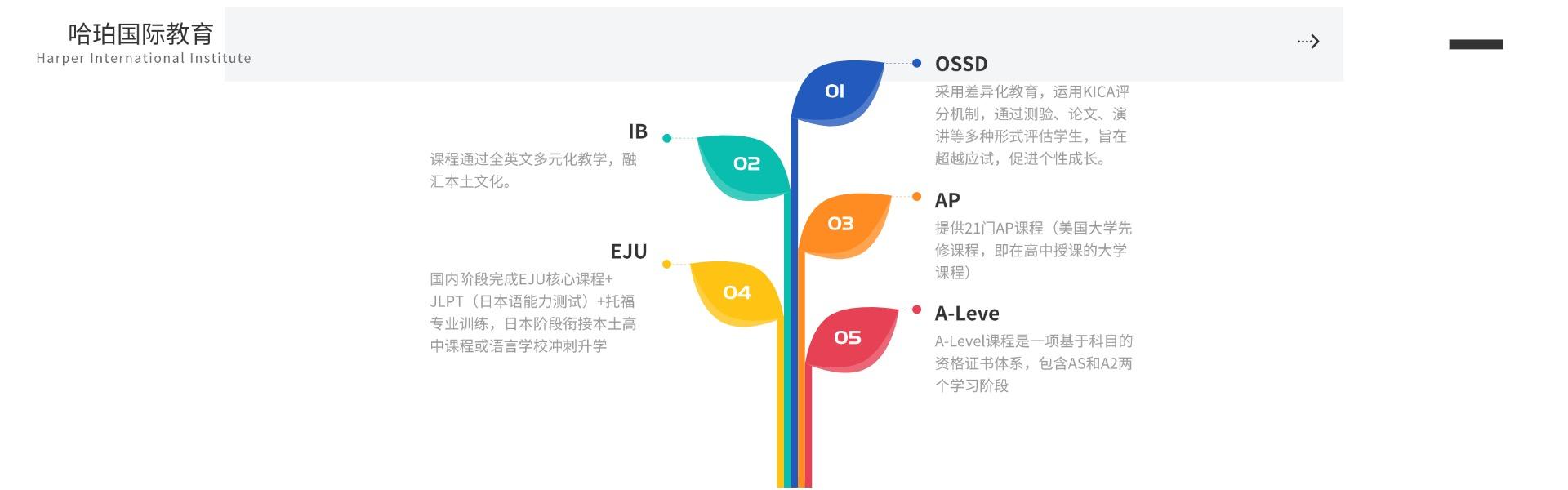 哈珀国际教育
Harper International Institute

01
OSSD
采用差异化教育，运用KICA评分机制，通过测验、论文、演讲等多种形式评估学生，旨在超越应试，促进个性成长。

02
IB
课程通过全英文多元化教学，融汇本土文化。

03
AP
提供21门AP课程（美国大学先修课程，即在高中授课的大学课程）

04
EJU
国内阶段完成EJU核心课程+JLPT（日本语能力测试）+托福专业训练，日本阶段衔接本土高中课程或语言学校冲刺升学

05
A-Leve
A-Level课程是一项基于科目的资格证书体系，包含AS和A2两个学习阶段